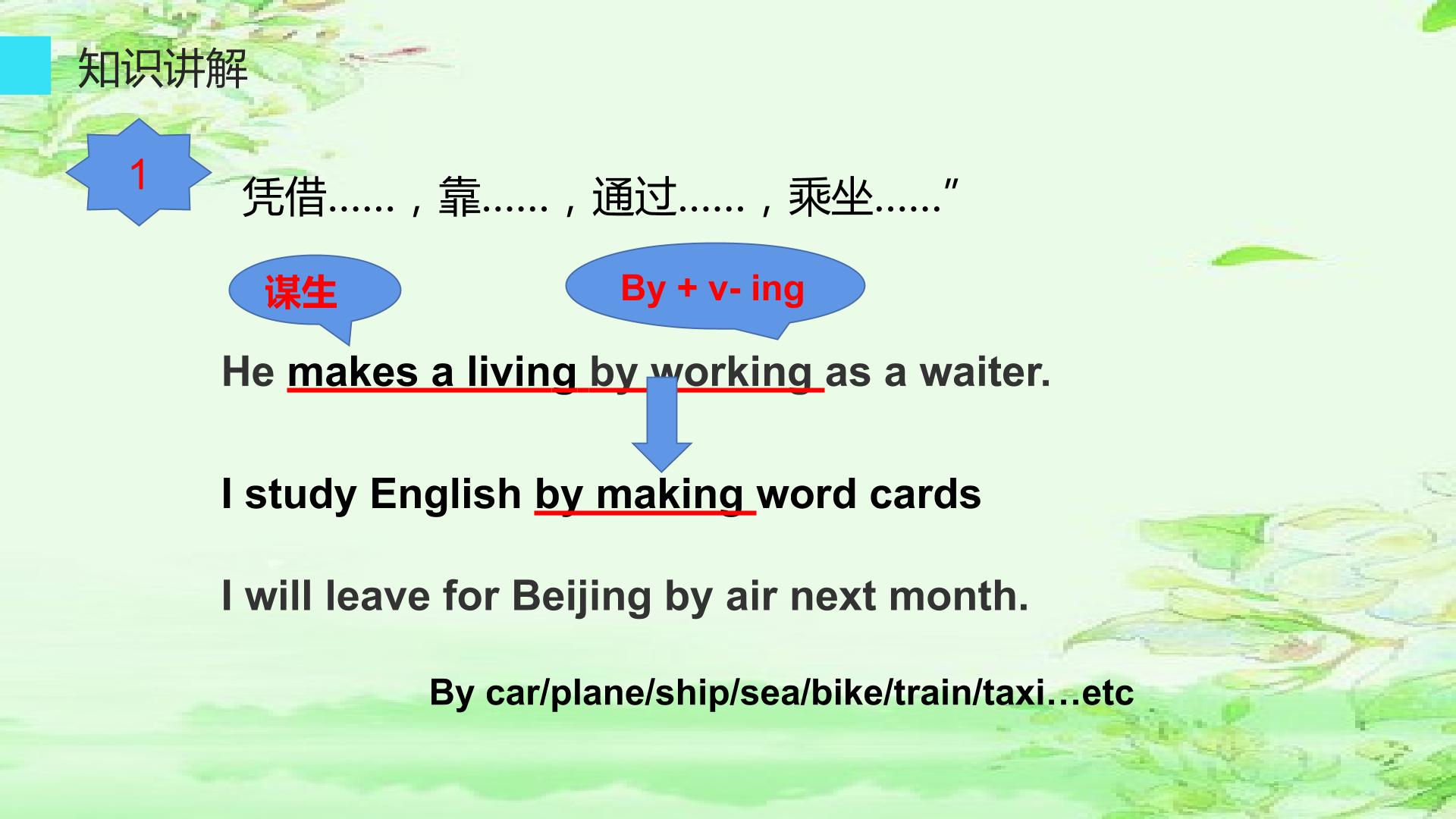 知识讲解

1

凭借……，靠……，通过……，乘坐……”

谋生

By + v- ing

He makes a living by working as a waiter.

I study English by making word cards

I will leave for Beijing by air next month.

By car/plane/ship/sea/bike/train/taxi…etc